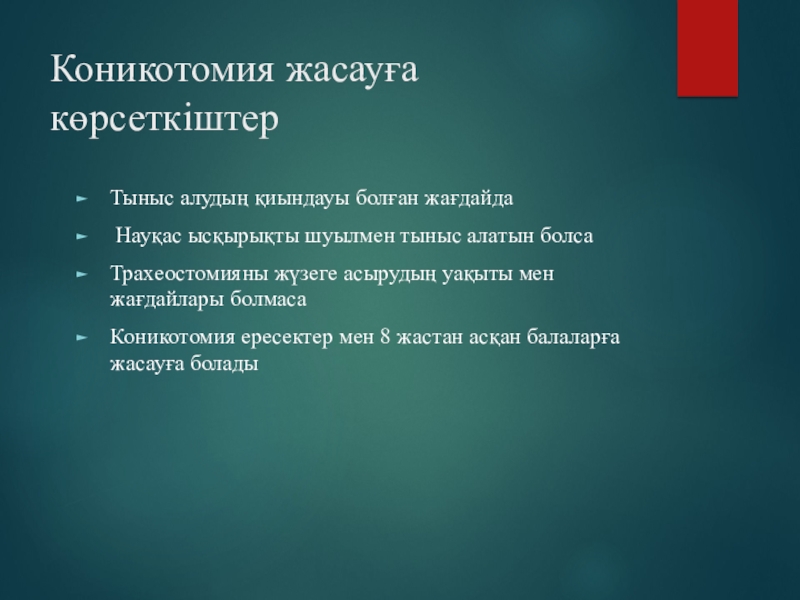 Коникотомия жасауға көрсеткіштер

► Тыныс алудың қиындауы болған жағдайда

► Науқас ысқырықты шуылмен тыныс алатын болса

► Трахеостомияны жүзеге асырудың уақыты мен жағдайлары болмаса

► Коникотомия ересектер мен 8 жастан асқан балаларға жасауға болады